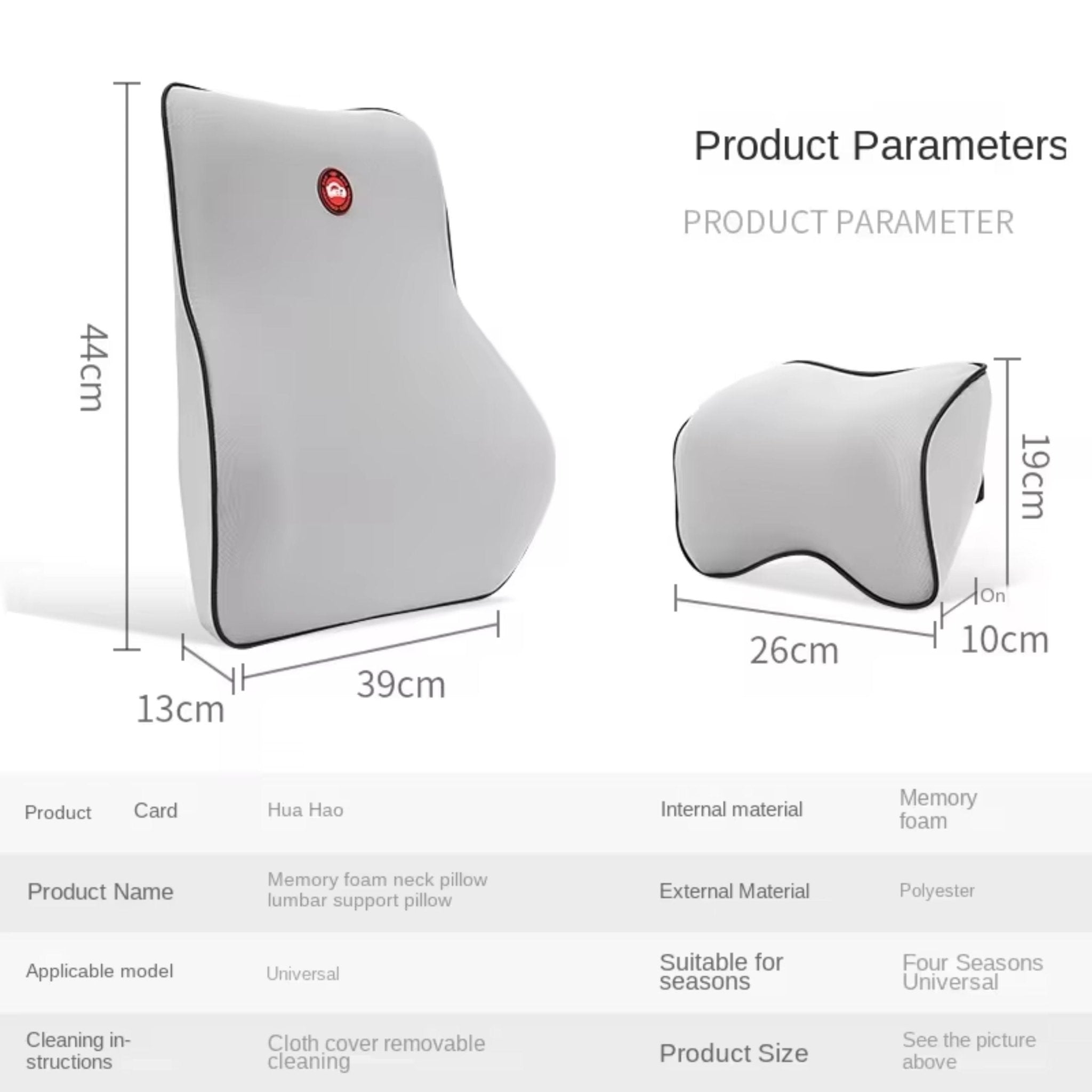 Product Parameters

PRODUCT PARAMETER

44cm

13cm

39cm

19cm

On

26cm

10cm

| Product Card | Hua Hao | Internal material | Memory foam |
|---|---|---|---|
| Product Name | Memory foam neck pillow lumbar support pillow | External Material | Polyester |
| Applicable model | Universal | Suitable for seasons | Four Seasons Universal |
| Cleaning instructions | Cloth cover removable cleaning | Product Size | See the picture above |